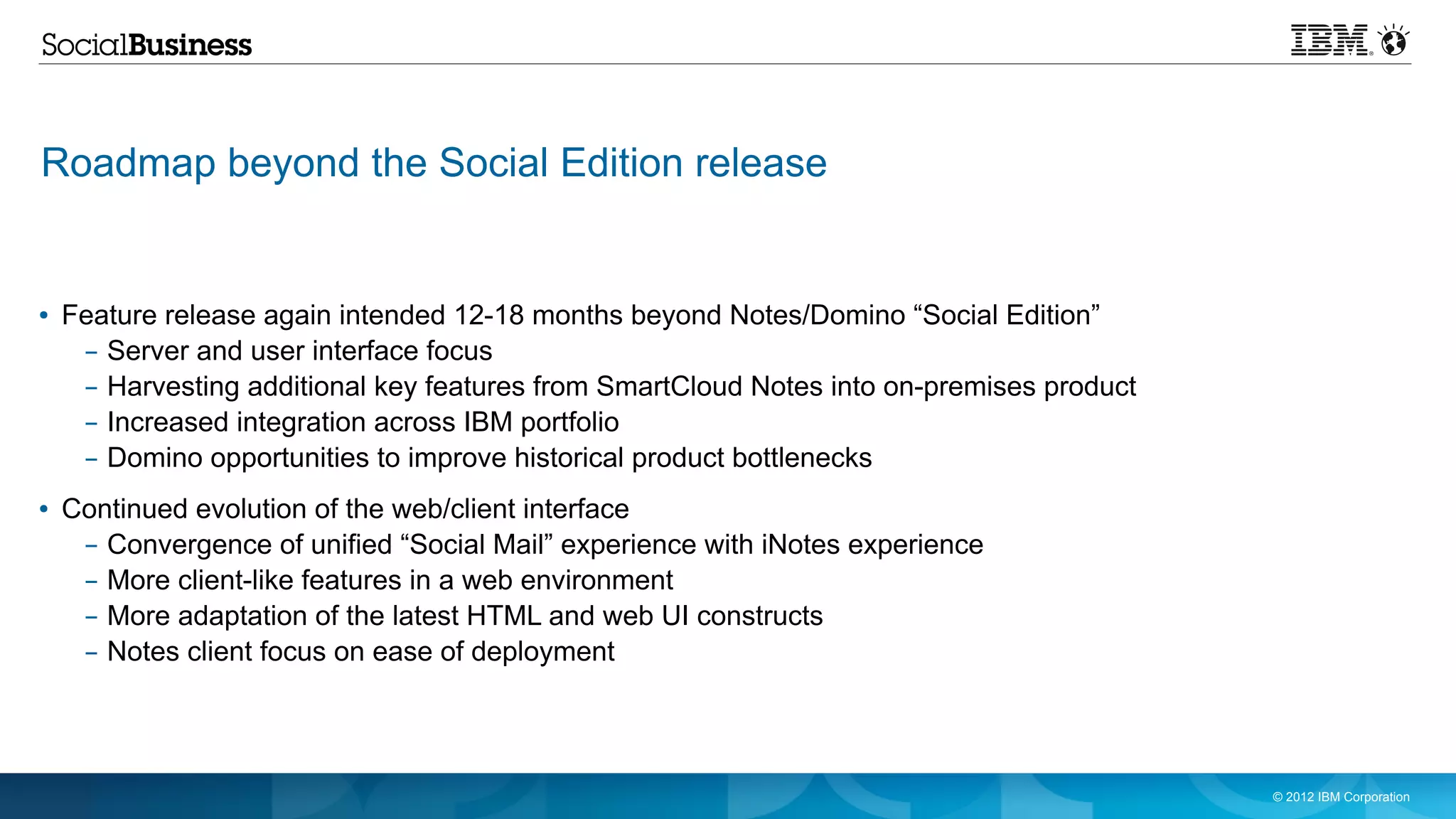 SocialBusiness

IBM.

Roadmap beyond the Social Edition release

• Feature release again intended 12-18 months beyond Notes/Domino “Social Edition”
– Server and user interface focus
– Harvesting additional key features from SmartCloud Notes into on-premises product
– Increased integration across IBM portfolio
– Domino opportunities to improve historical product bottlenecks

• Continued evolution of the web/client interface
– Convergence of unified “Social Mail” experience with iNotes experience
– More client-like features in a web environment
– More adaptation of the latest HTML and web UI constructs
– Notes client focus on ease of deployment

© 2012 IBM Corporation